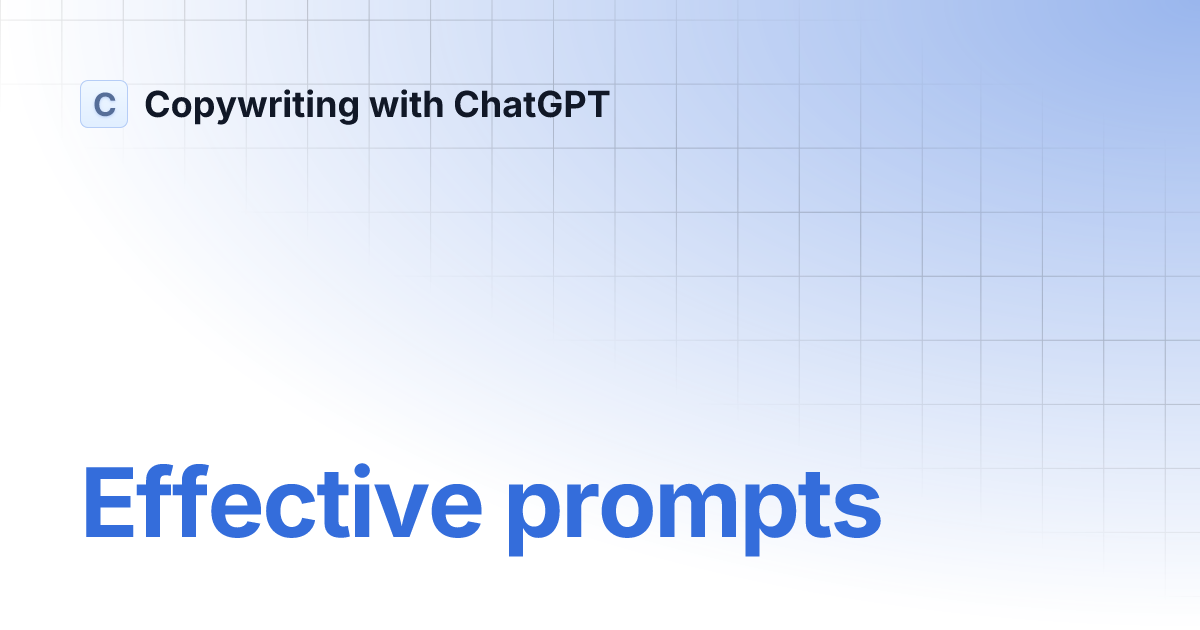 C Copywriting with ChatGPT

Effective prompts